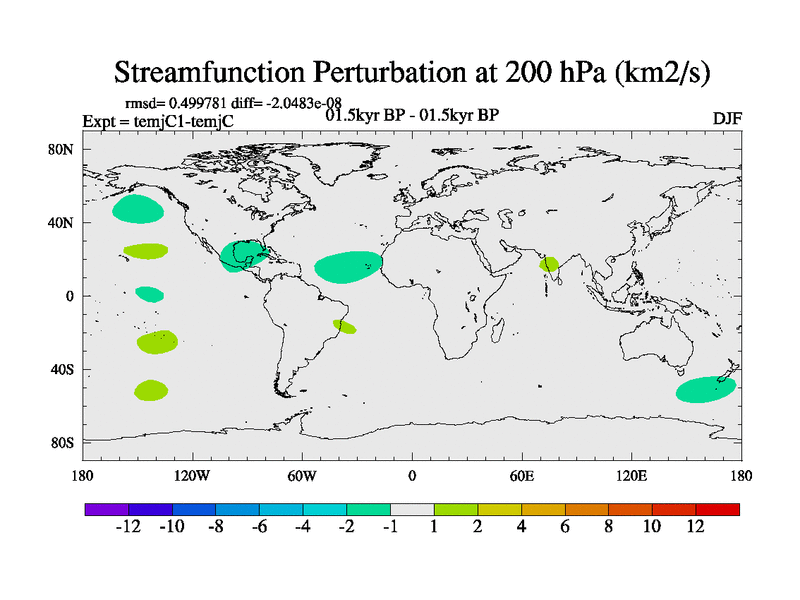 Streamfunction Perturbation at 200 hPa (km2/s)

rmsd= 0.499781 diff= -2.0483e-08

Expt = temjC1-temjC

01.5kyr BP - 01.5kyr BP

DJF

80N
40N
0
40S
80S

180
120W
60W
0
60E
120E
180

-12
-10
-8
-6
-4
-2
-1
1
2
4
6
8
10
12